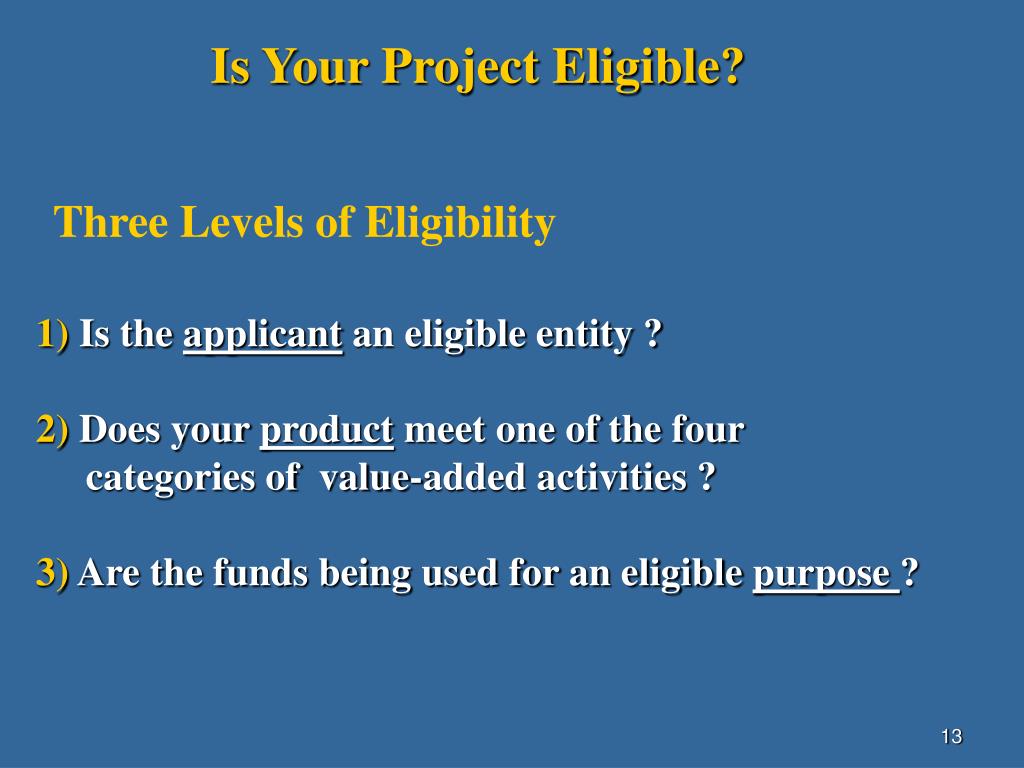 Is Your Project Eligible?

Three Levels of Eligibility

1) Is the applicant an eligible entity ?

2) Does your product meet one of the four categories of value-added activities ?

3) Are the funds being used for an eligible purpose ?

13